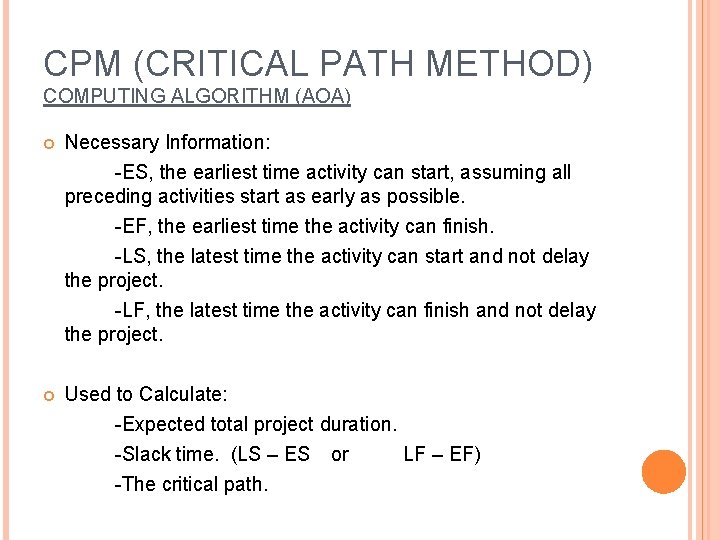 CPM (CRITICAL PATH METHOD)
COMPUTING ALGORITHM (AOA)

Necessary Information:

-ES, the earliest time activity can start, assuming all preceding activities start as early as possible.

-EF, the earliest time the activity can finish.

-LS, the latest time the activity can start and not delay the project.

-LF, the latest time the activity can finish and not delay the project.

Used to Calculate:

-Expected total project duration.

-Slack time. (LS – ES or LF – EF)

-The critical path.